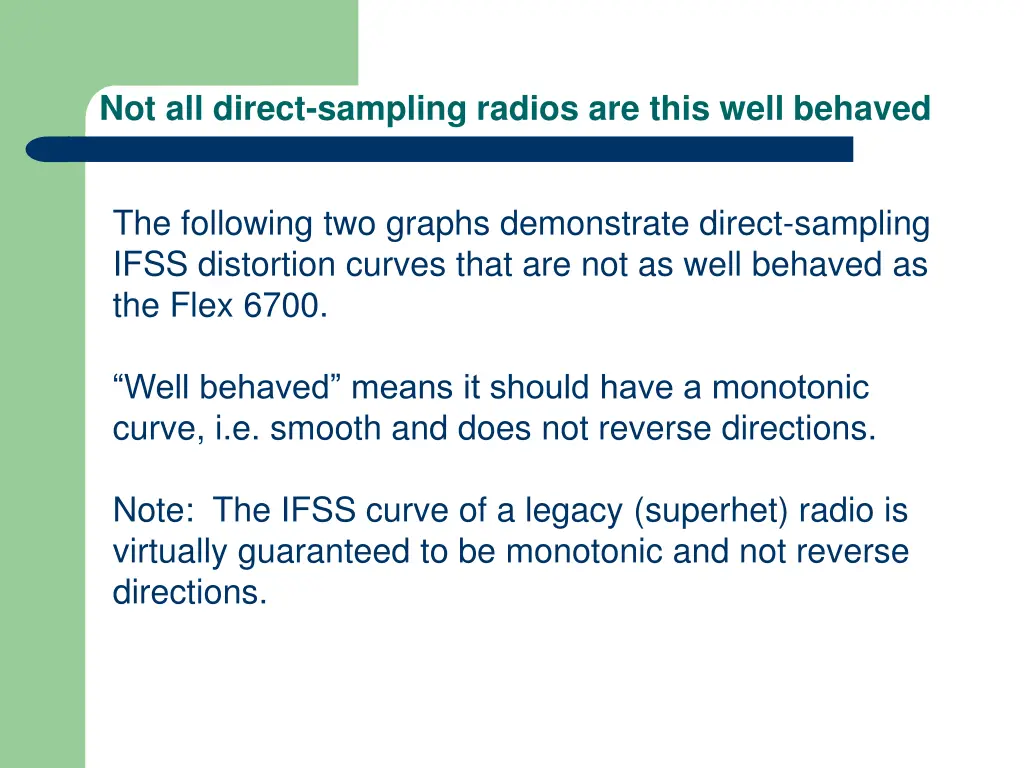 Not all direct-sampling radios are this well behaved

The following two graphs demonstrate direct-sampling IFSS distortion curves that are not as well behaved as the Flex 6700.

“Well behaved” means it should have a monotonic curve, i.e. smooth and does not reverse directions.

Note: The IFSS curve of a legacy (superhet) radio is virtually guaranteed to be monotonic and not reverse directions.